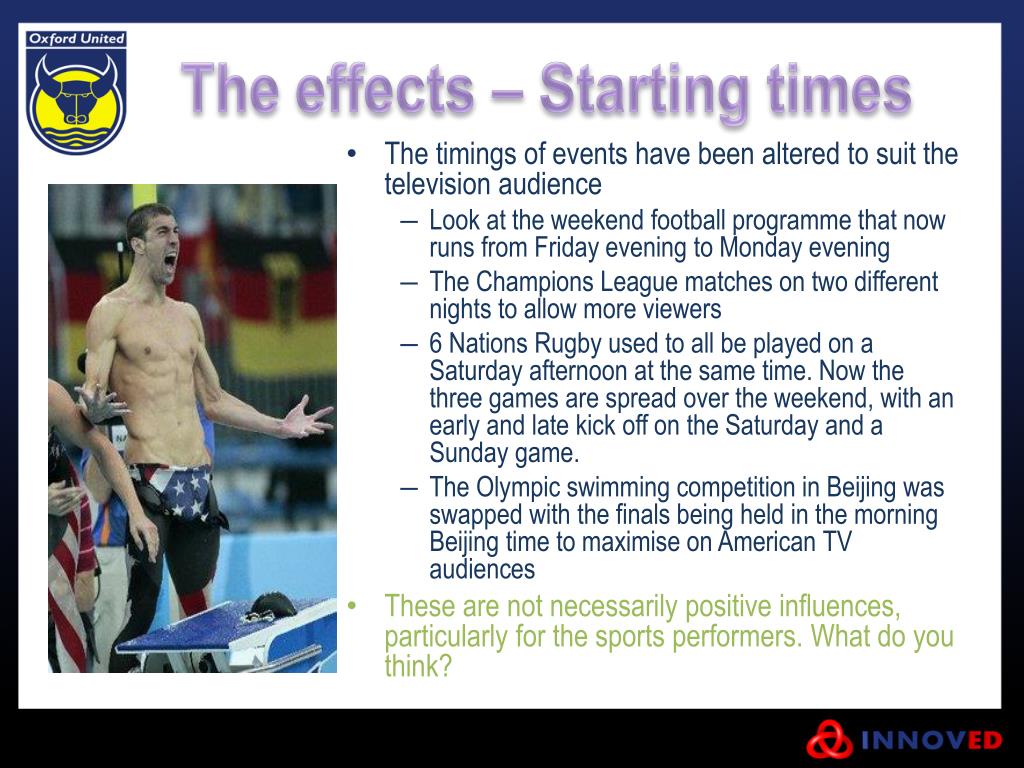 Oxford United

The effects – Starting times

• The timings of events have been altered to suit the television audience
– Look at the weekend football programme that now runs from Friday evening to Monday evening
– The Champions League matches on two different nights to allow more viewers
– 6 Nations Rugby used to all be played on a Saturday afternoon at the same time. Now the three games are spread over the weekend, with an early and late kick off on the Saturday and a Sunday game.
– The Olympic swimming competition in Beijing was swapped with the finals being held in the morning Beijing time to maximise on American TV audiences
• These are not necessarily positive influences, particularly for the sports performers. What do you think?

INNOVED